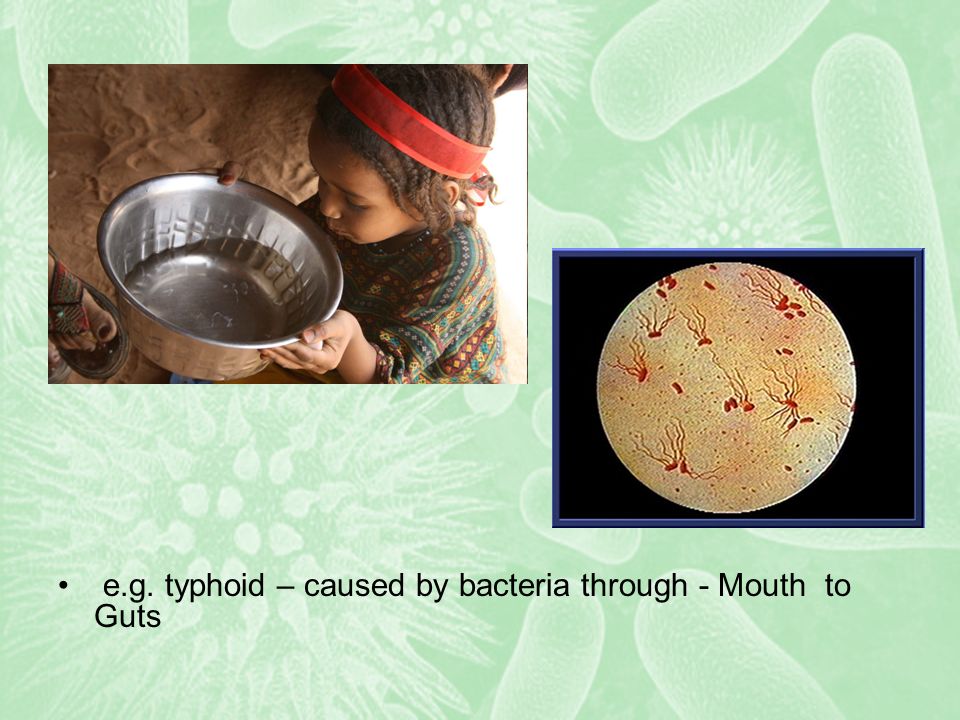 • e.g. typhoid – caused by bacteria through - Mouth to Guts